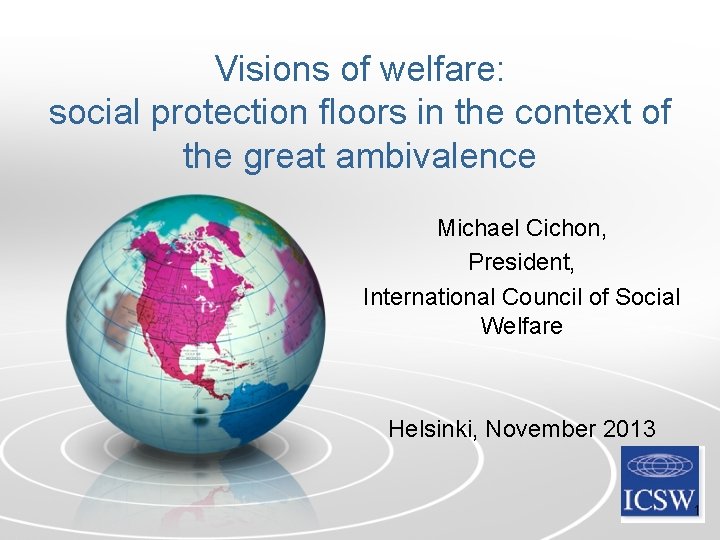 Visions of welfare:
social protection floors in the context of the great ambivalence

Michael Cichon,
President,
International Council of Social Welfare

Helsinki, November 2013

ICSW

1